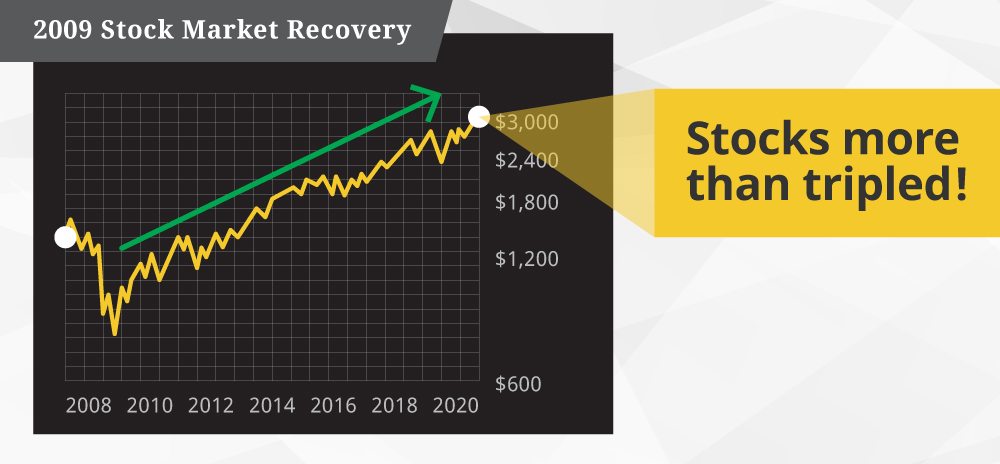 2009 Stock Market Recovery

$3,000
$2,400
$1,800
$1,200
$600

2008 2010 2012 2014 2016 2018 2020

Stocks more than tripled!